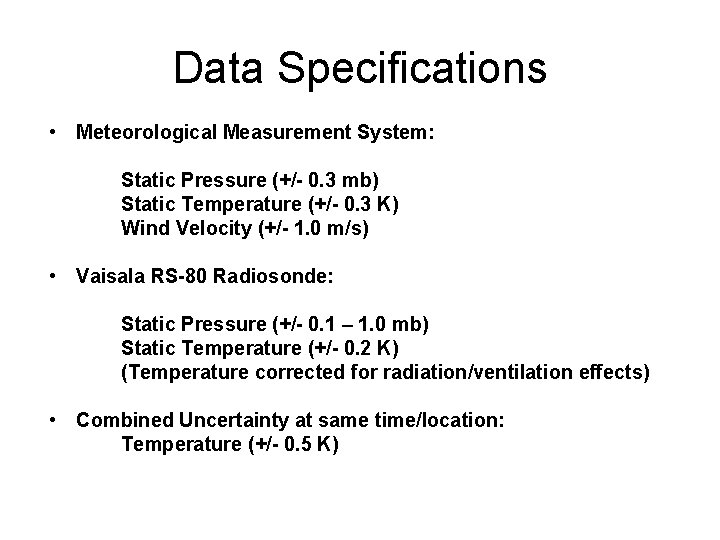 Data Specifications

• Meteorological Measurement System:

Static Pressure (+/- 0.3 mb)
Static Temperature (+/- 0.3 K)
Wind Velocity (+/- 1.0 m/s)

• Vaisala RS-80 Radiosonde:

Static Pressure (+/- 0.1 – 1.0 mb)
Static Temperature (+/- 0.2 K)
(Temperature corrected for radiation/ventilation effects)

• Combined Uncertainty at same time/location:
Temperature (+/- 0.5 K)